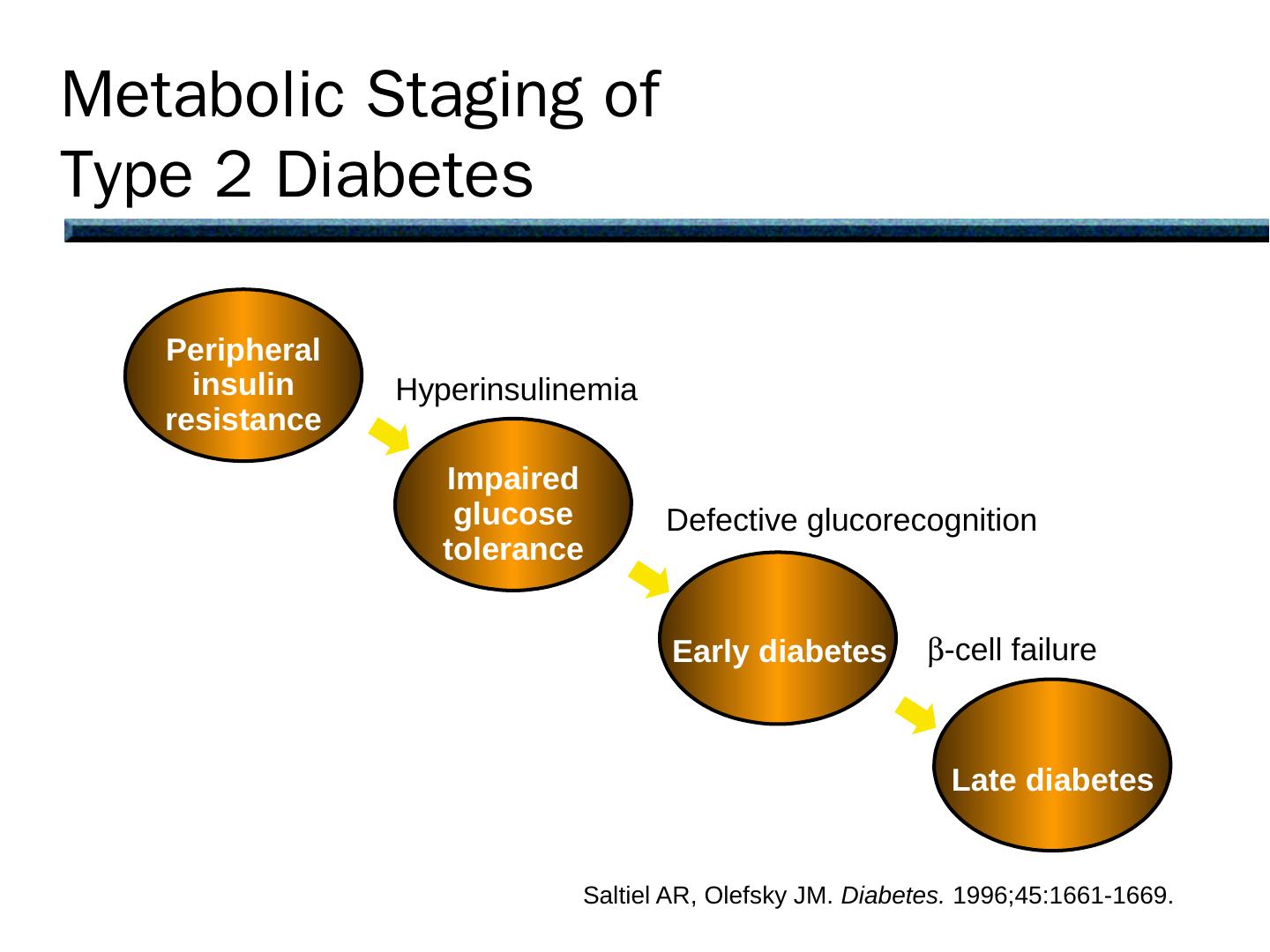 Metabolic Staging of Type 2 Diabetes

Peripheral insulin resistance

Hyperinsulinemia

Impaired glucose tolerance

Defective glucorecognition

Early diabetes

$\beta$-cell failure

Late diabetes

Saltiel AR, Olefsky JM. Diabetes. 1996;45:1661-1669.